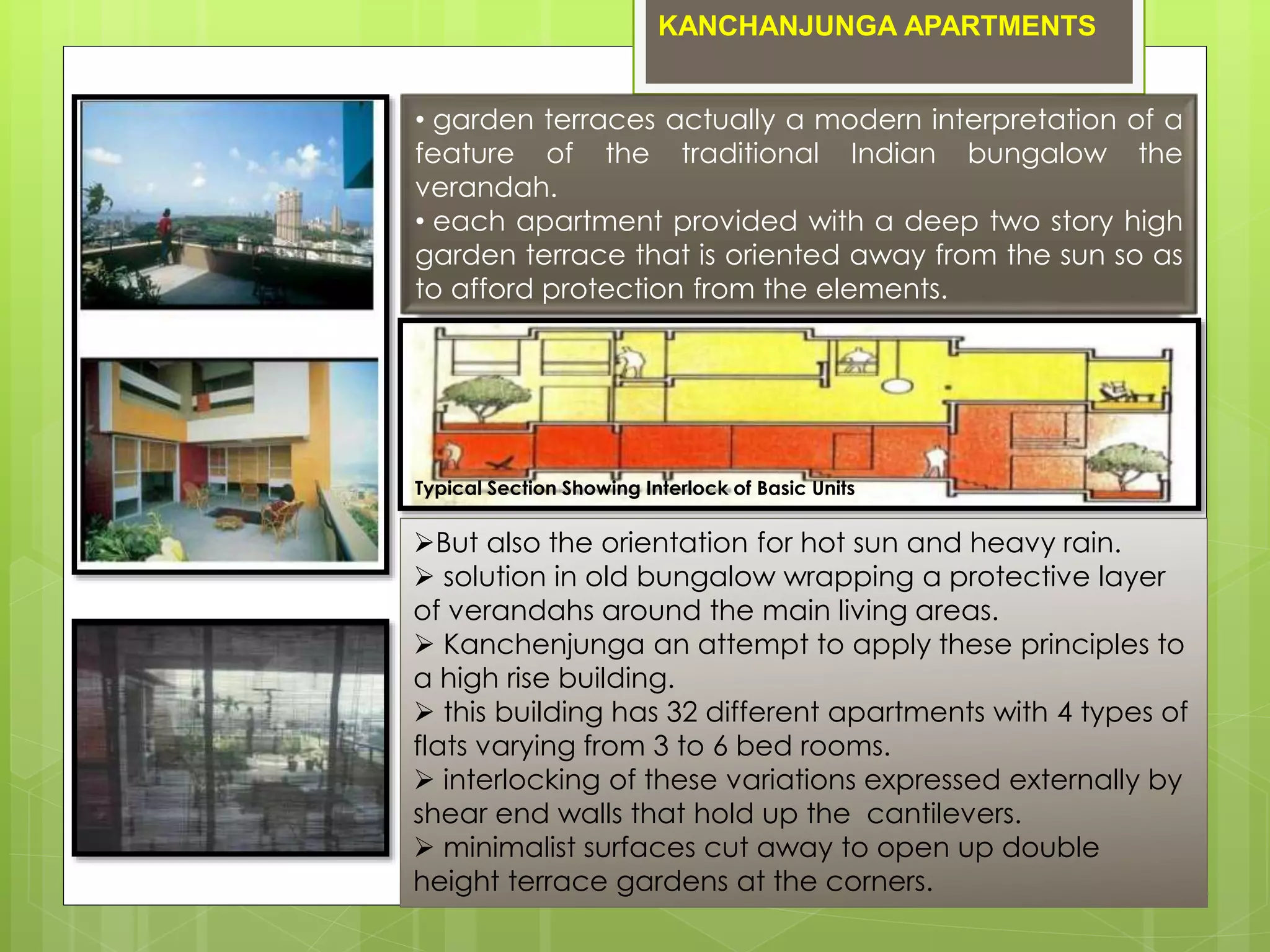 KANCHANJUNGA APARTMENTS

• garden terraces actually a modern interpretation of a feature of the traditional Indian bungalow the verandah.
• each apartment provided with a deep two story high garden terrace that is oriented away from the sun so as to afford protection from the elements.

Typical Section Showing Interlock of Basic Units

➢But also the orientation for hot sun and heavy rain.
➢ solution in old bungalow wrapping a protective layer of verandahs around the main living areas.
➢ Kanchenjunga an attempt to apply these principles to a high rise building.
➢ this building has 32 different apartments with 4 types of flats varying from 3 to 6 bed rooms.
➢ interlocking of these variations expressed externally by shear end walls that hold up the cantilevers.
➢ minimalist surfaces cut away to open up double height terrace gardens at the corners.